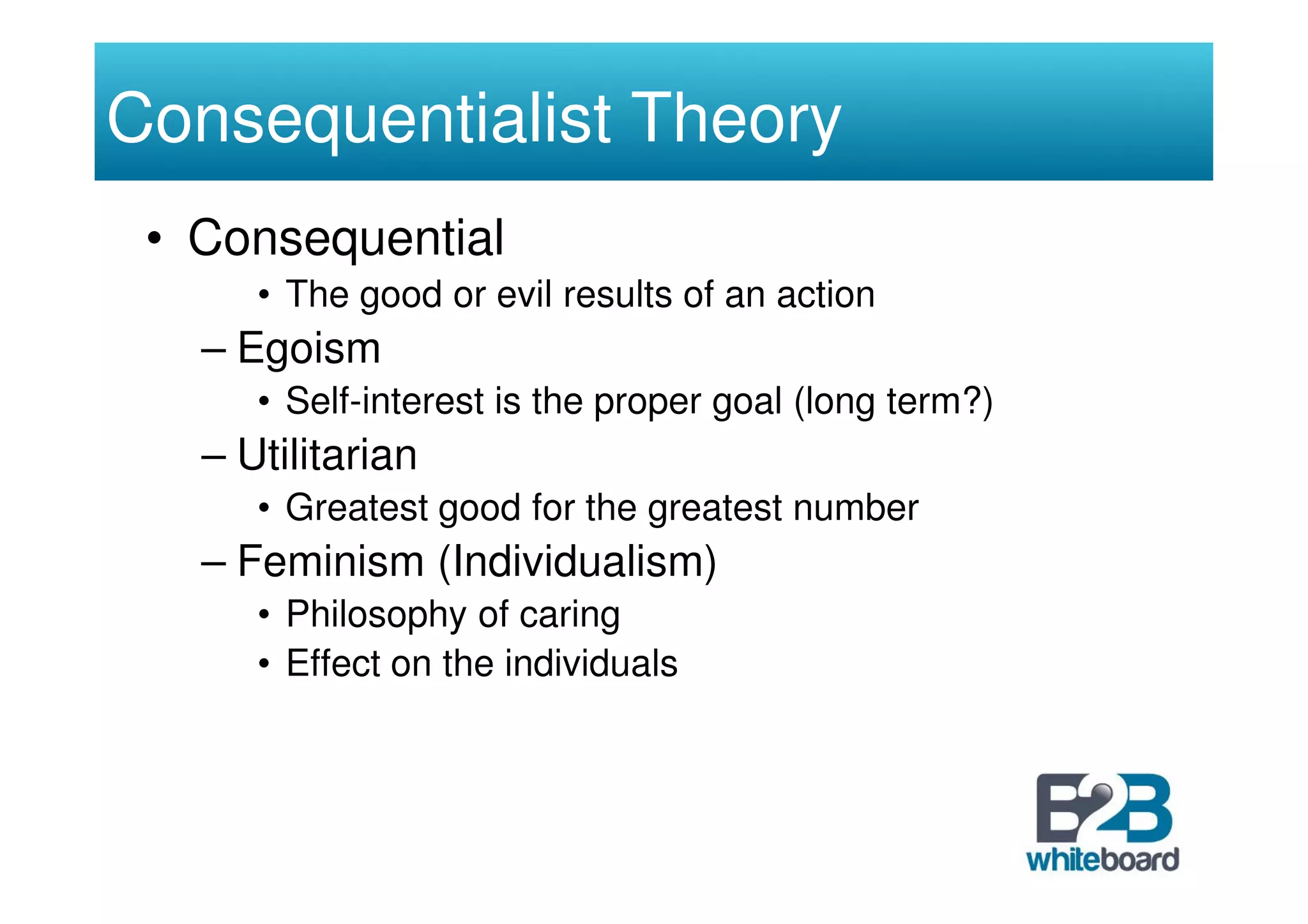 Consequentialist Theory

• Consequential
• The good or evil results of an action
– Egoism
• Self-interest is the proper goal (long term?)
– Utilitarian
• Greatest good for the greatest number
– Feminism (Individualism)
• Philosophy of caring
• Effect on the individuals

B2B whiteboard